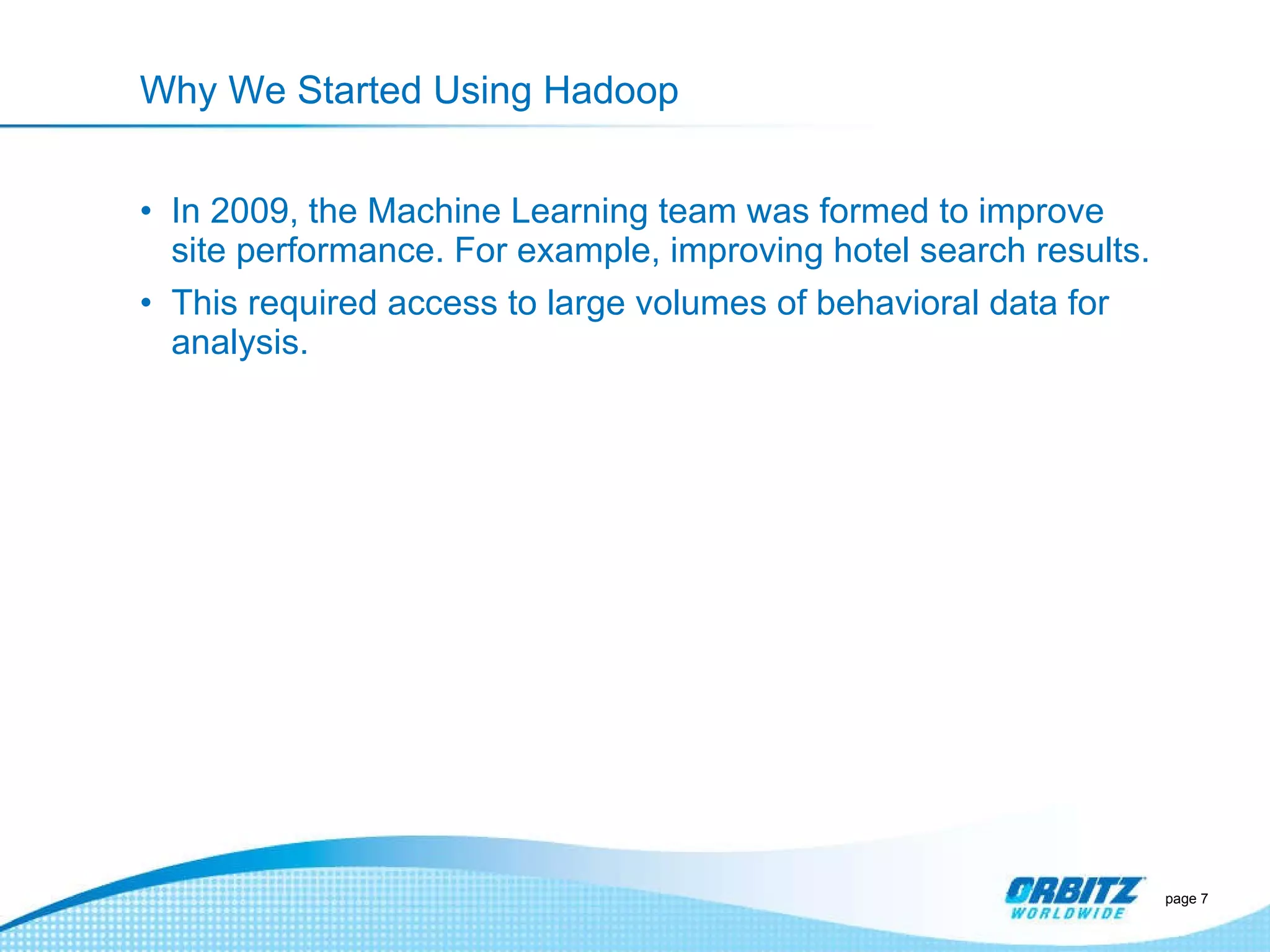 Why We Started Using Hadoop

• In 2009, the Machine Learning team was formed to improve site performance. For example, improving hotel search results.

• This required access to large volumes of behavioral data for analysis.

ORBITZ WORLDWIDE

page 7